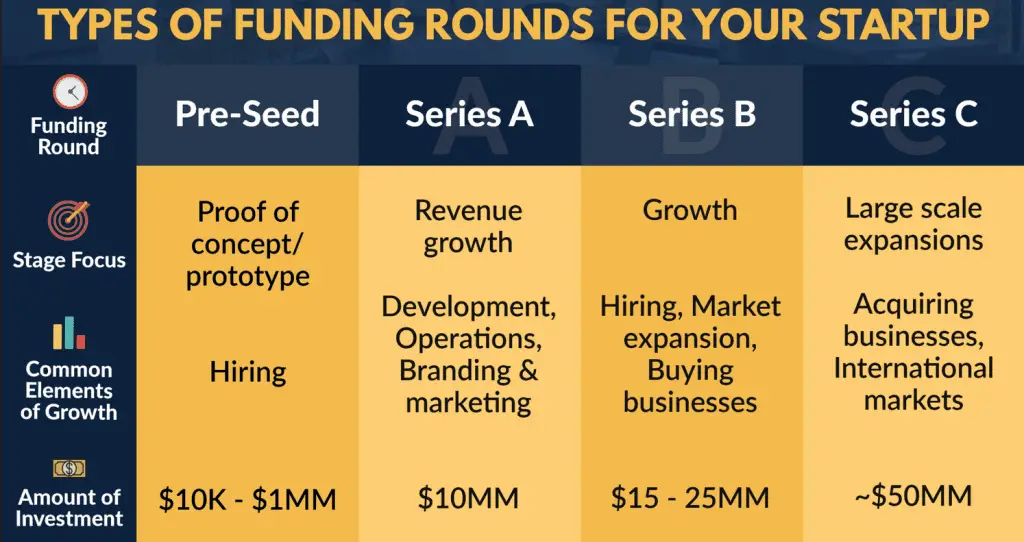 TYPES OF FUNDING ROUNDS FOR YOUR STARTUP

| Funding Round | Pre-Seed | Series A | Series B | Series C |
|---|---|---|---|---|
| Stage Focus | Proof of concept/ prototype | Revenue growth | Growth | Large scale expansions |
| Common Elements of Growth | Hiring | Development, Operations, Branding & marketing | Hiring, Market expansion, Buying businesses | Acquiring businesses, International markets |
| Amount of Investment | \$10K - \$1MM | \$10MM | \$15 - 25MM | ~\$50MM |